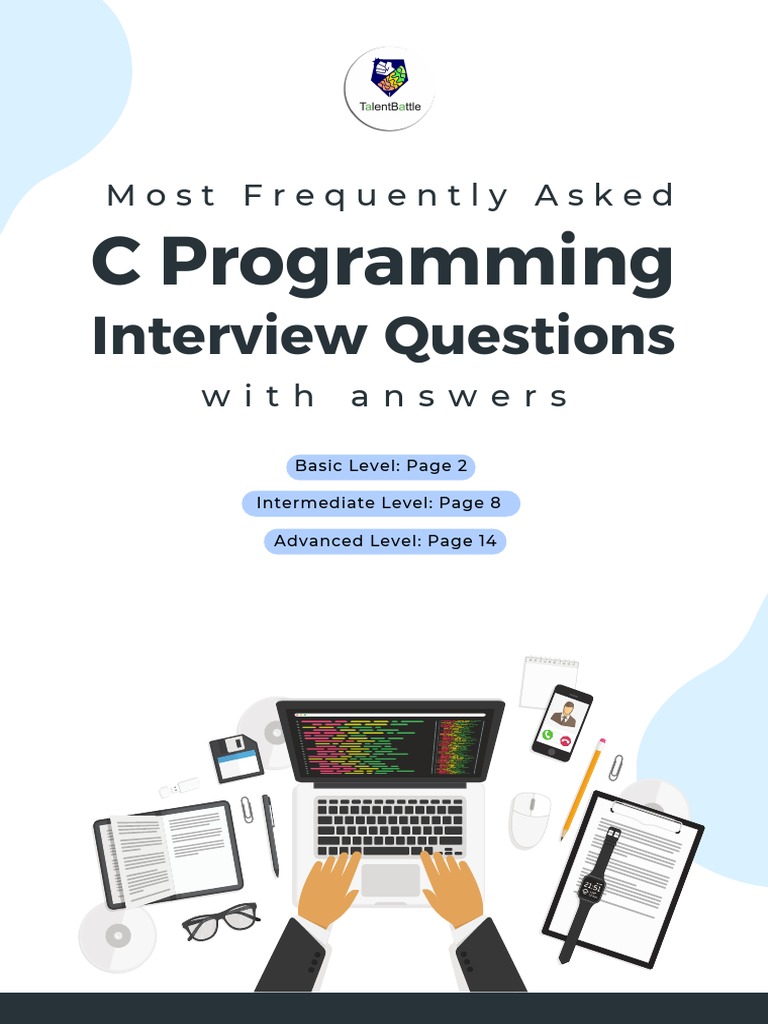 TalentBattle

Most Frequently Asked

C Programming

Interview Questions

with answers

Basic Level: Page 2

Intermediate Level: Page 8

Advanced Level: Page 14